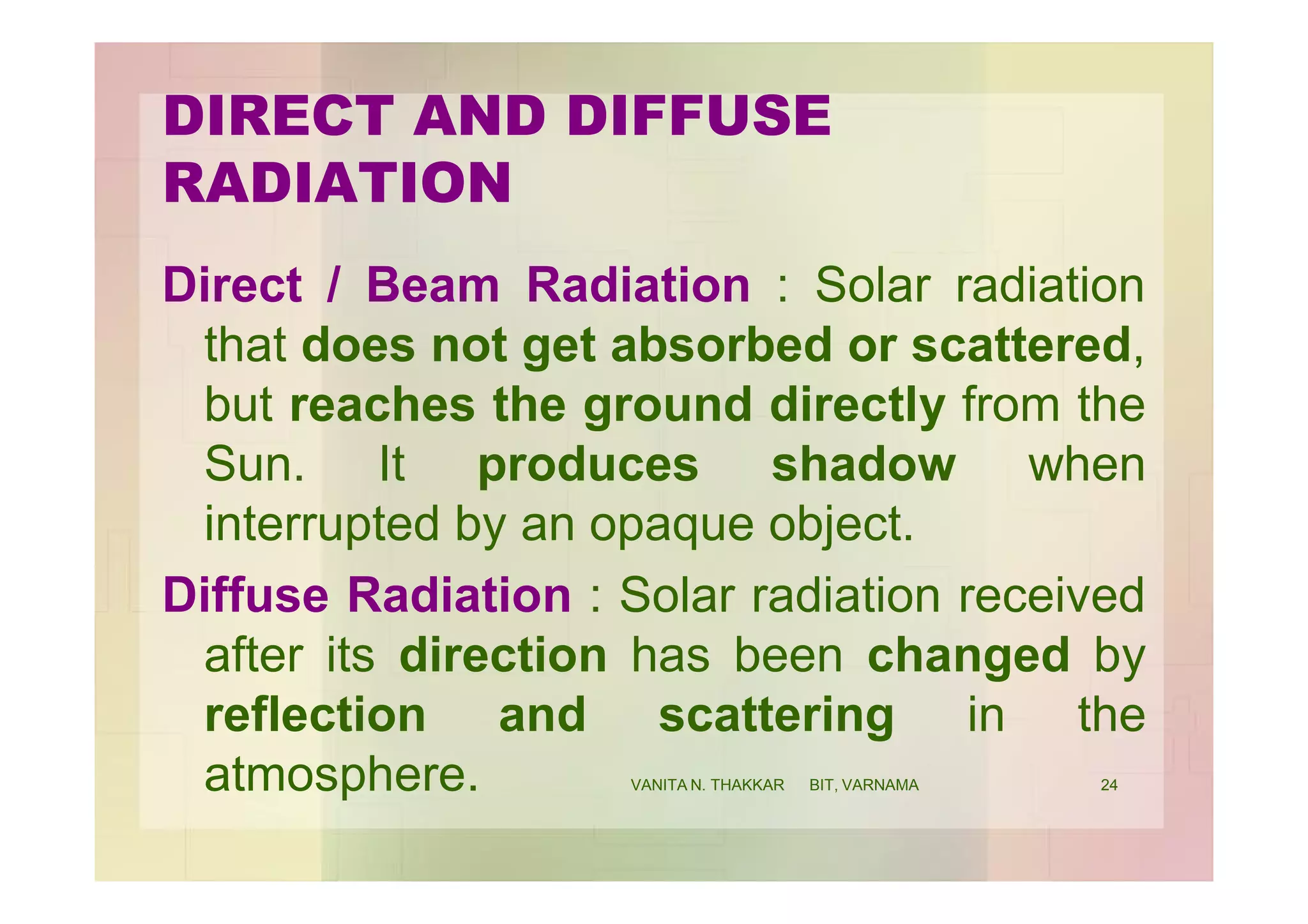 DIRECT AND DIFFUSE RADIATION

Direct / Beam Radiation : Solar radiation that does not get absorbed or scattered, but reaches the ground directly from the Sun. It produces shadow when interrupted by an opaque object.

Diffuse Radiation : Solar radiation received after its direction has been changed by reflection and scattering in the atmosphere.

VANITA N. THAKKAR BIT, VARNAMA 24